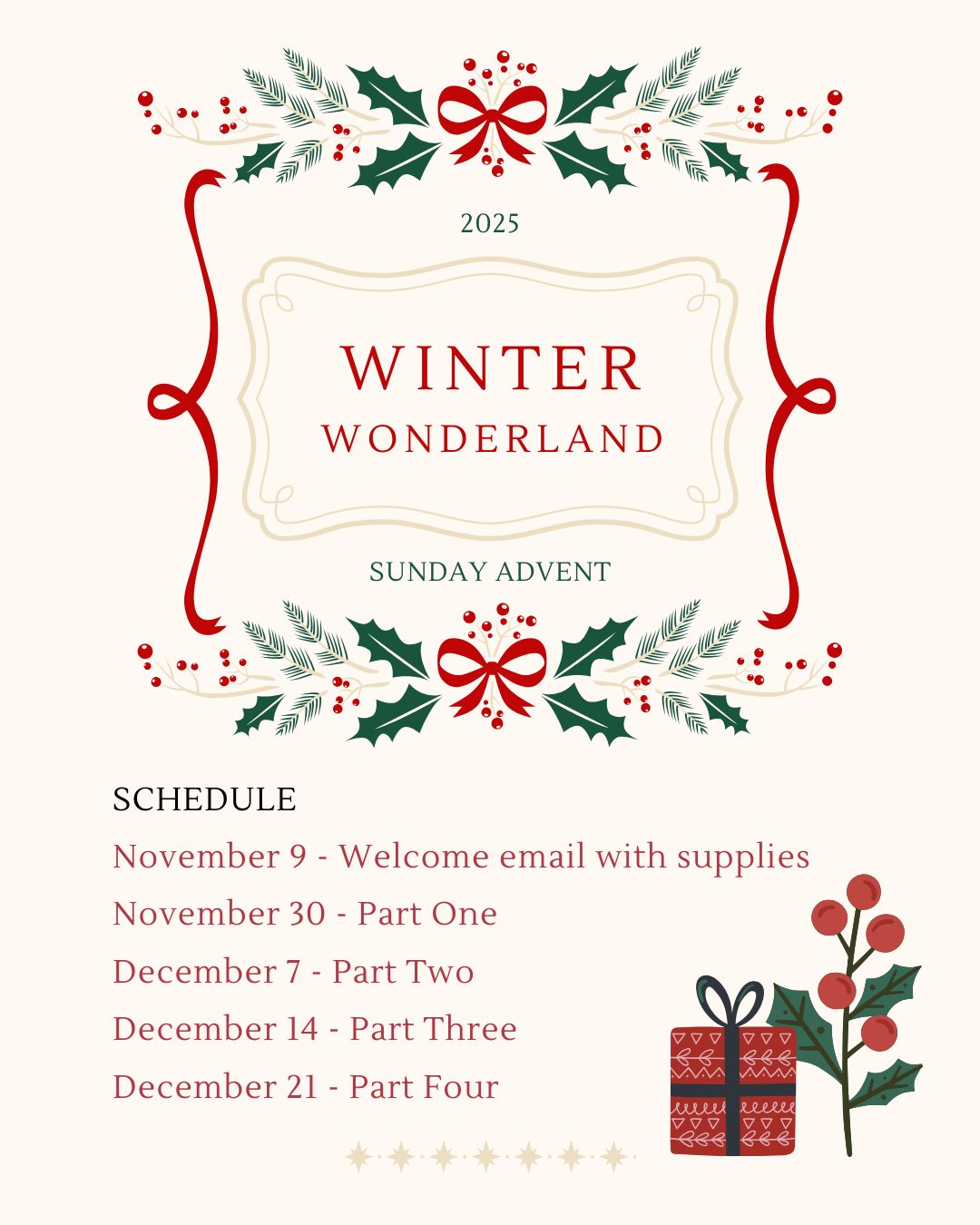 2025

WINTER
WONDERLAND

SUNDAY ADVENT

SCHEDULE
November 9 - Welcome email with supplies
November 30 - Part One
December 7 - Part Two
December 14 - Part Three
December 21 - Part Four